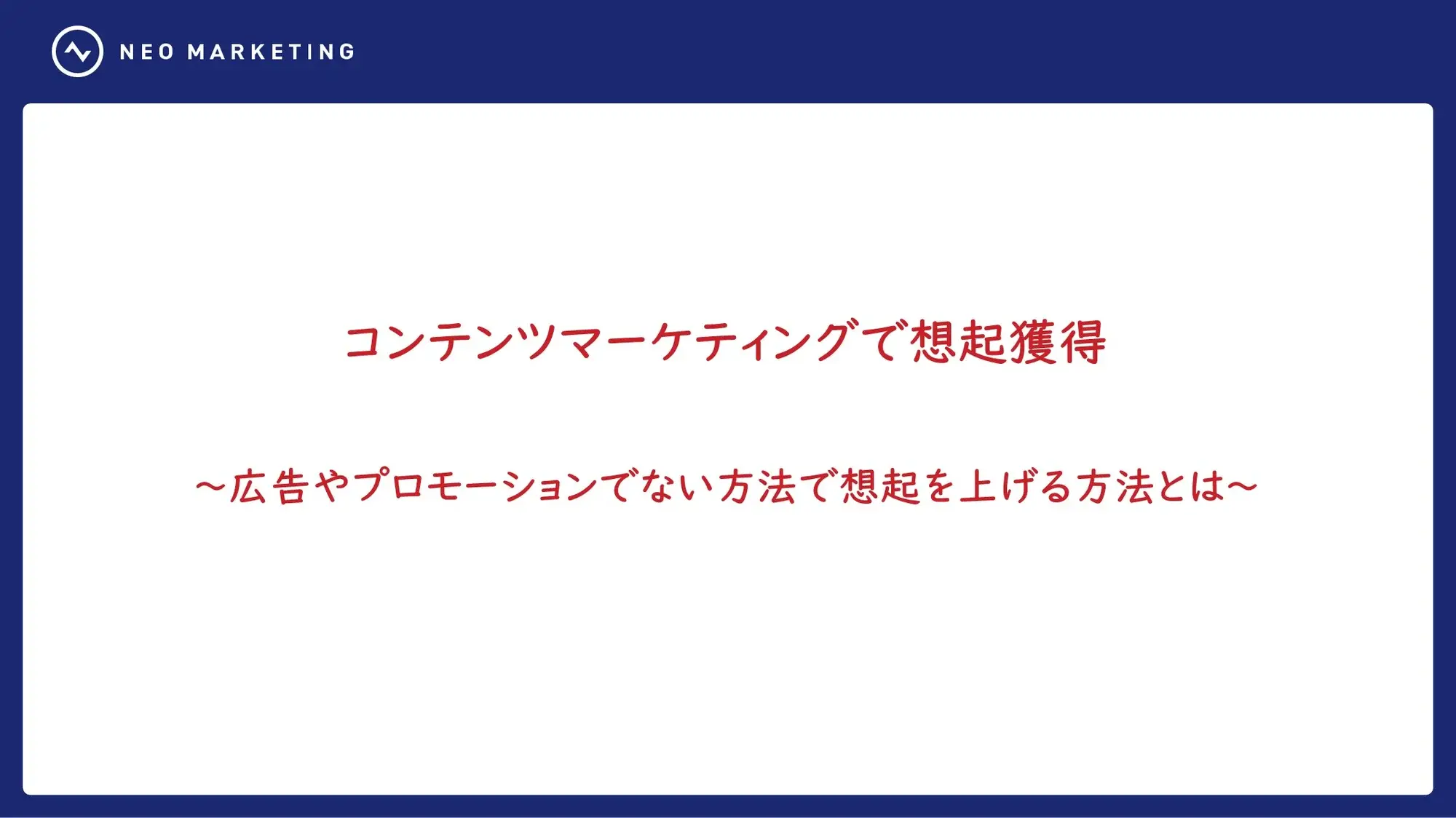 NEO MARKETING

コンテンツマーケティングで想起獲得

~広告やプロモーションでない方法で想起を上げる方法とは~